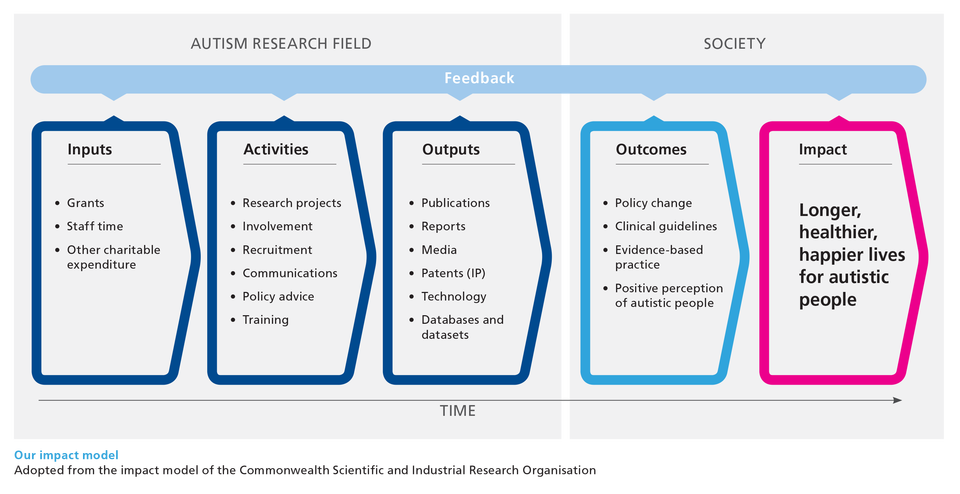 AUTISM RESEARCH FIELD

SOCIETY

Feedback

Inputs

- Grants
- Staff time
- Other charitable expenditure

Activities

- Research projects
- Involvement
- Recruitment
- Communications
- Policy advice
- Training

Outputs

- Publications
- Reports
- Media
- Patents (IP)
- Technology
- Databases and datasets

Outcomes

- Policy change
- Clinical guidelines
- Evidence-based practice
- Positive perception of autistic people

Impact

Longer, healthier, happier lives for autistic people

TIME

Our impact model
Adopted from the impact model of the Commonwealth Scientific and Industrial Research Organisation